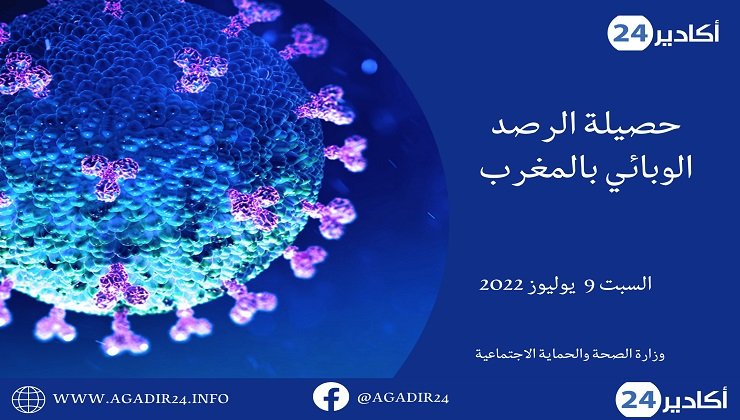 أكادير 24

حصيلة الرصد الوبائي بالمغرب

السبت 9 يوليوز 2022

وزارة الصحة والحماية الاجتماعية

WWW.AGADIR24.INFO

@AGADIR24

أكادير 24